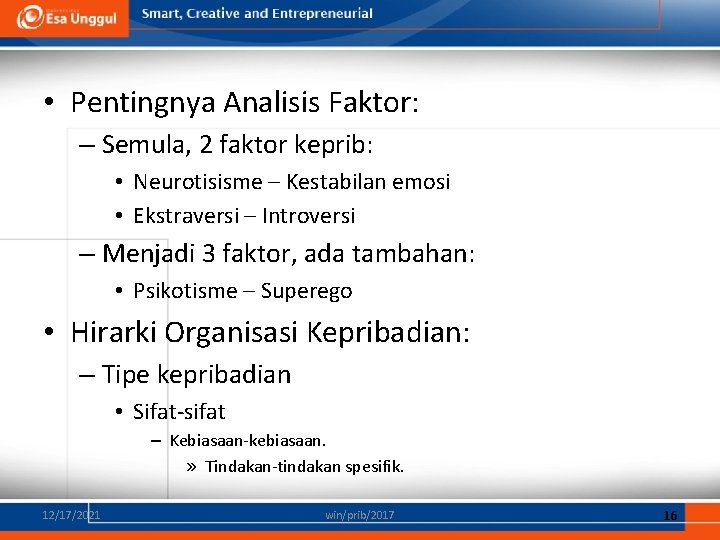 Esa Unggul

Smart, Creative and Entrepreneurial

• Pentingnya Analisis Faktor:
– Semula, 2 faktor keprib:
• Neurotisisme – Kestabilan emosi
• Ekstraversi – Introversi
– Menjadi 3 faktor, ada tambahan:
• Psikotisme – Superego
• Hirarki Organisasi Kepribadian:
– Tipe kepribadian
• Sifat-sifat
– Kebiasaan-kebiasaan.
» Tindakan-tindakan spesifik.

12/17/2021

win/prib/2017

16